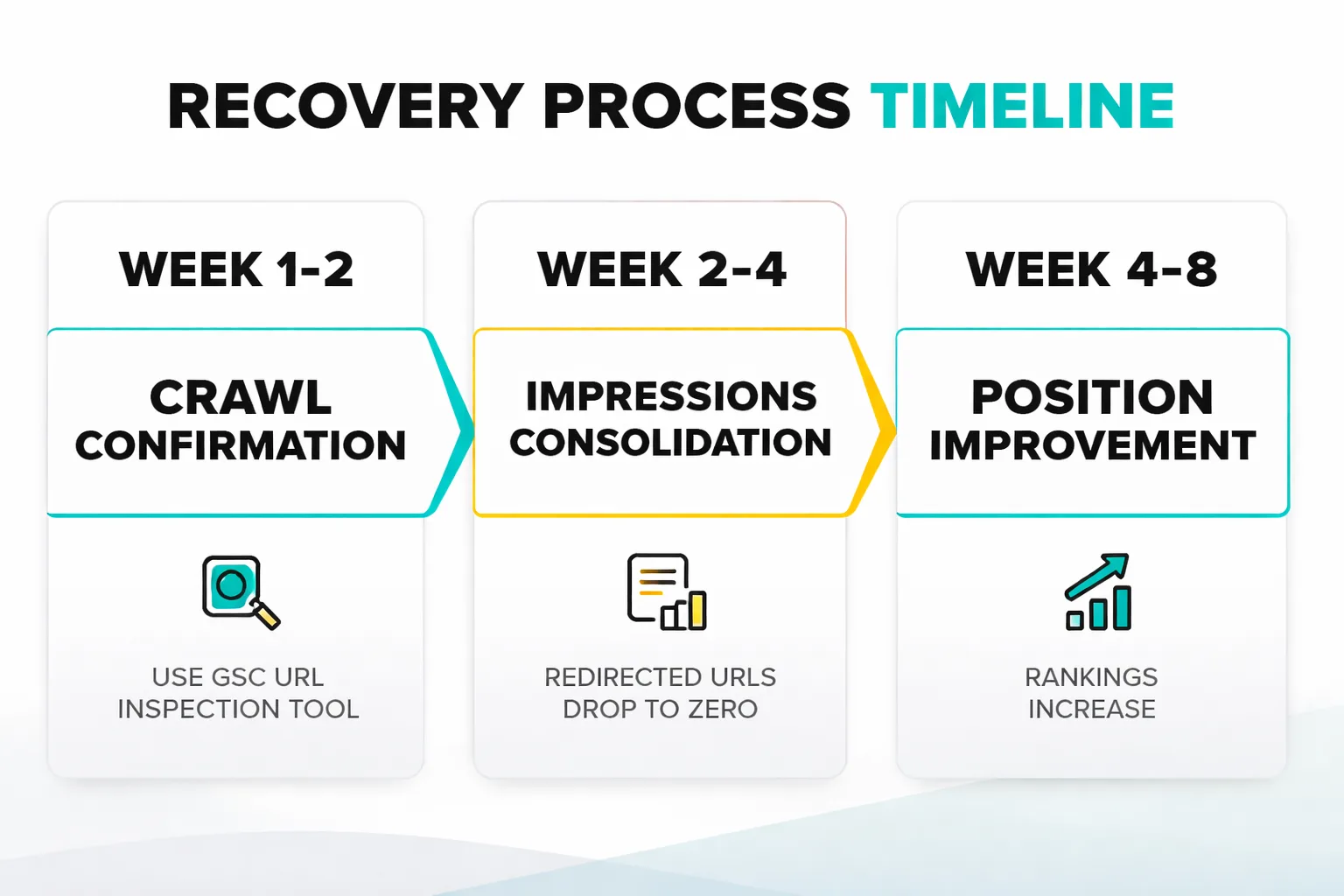 RECOVERY PROCESS TIMELINE

WEEK 1-2

CRAWL CONFIRMATION

USE GSC URL INSPECTION TOOL

WEEK 2-4

IMPRESSIONS CONSOLIDATION

REDIRECTED URLS DROP TO ZERO

WEEK 4-8

POSITION IMPROVEMENT

RANKINGS INCREASE